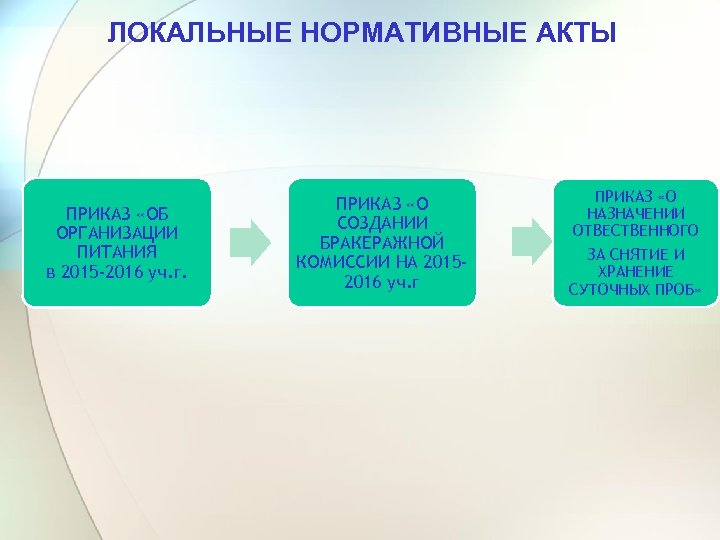 ЛОКАЛЬНЫЕ НОРМАТИВНЫЕ АКТЫ

ПРИКАЗ «ОБ ОРГАНИЗАЦИИ ПИТАНИЯ в 2015-2016 уч.г.

ПРИКАЗ «О СОЗДАНИИ БРАКЕРАЖНОЙ КОМИССИИ НА 2015-2016 уч.г

ПРИКАЗ «О НАЗНАЧЕНИИ ОТВЕСТВЕННОГО

ЗА СНЯТИЕ И ХРАНЕНИЕ СУТОЧНЫХ ПРОБ»